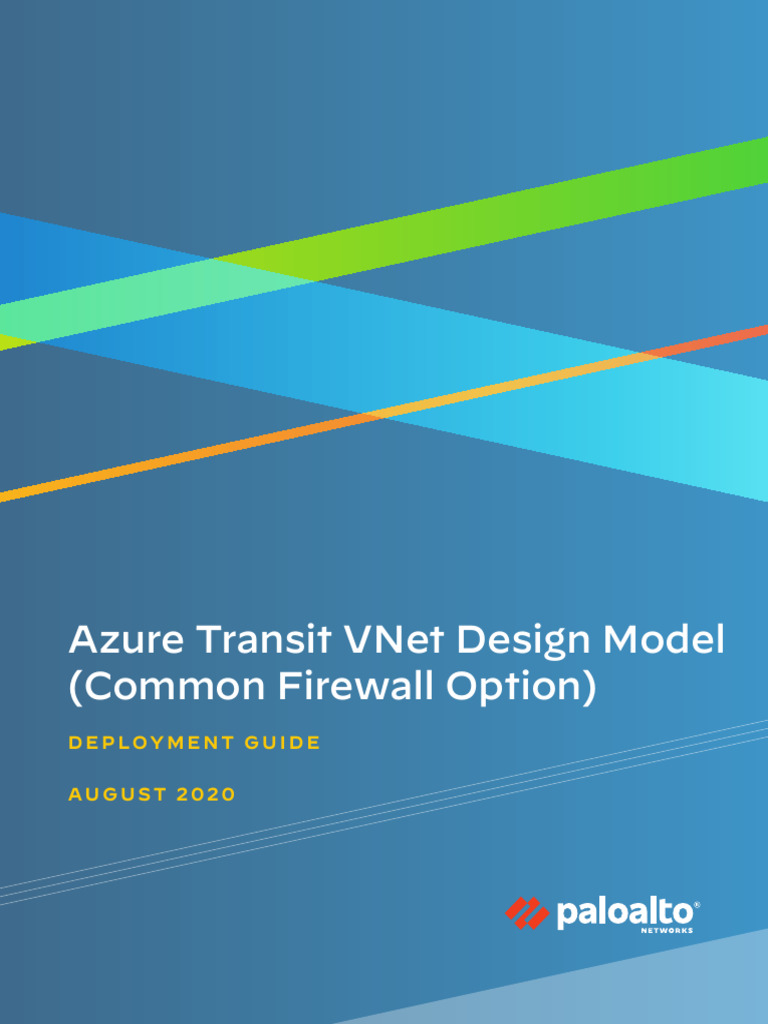 Azure Transit VNet Design Model (Common Firewall Option)

DEPLOYMENT GUIDE

AUGUST 2020

paloalto®
NETWORKS